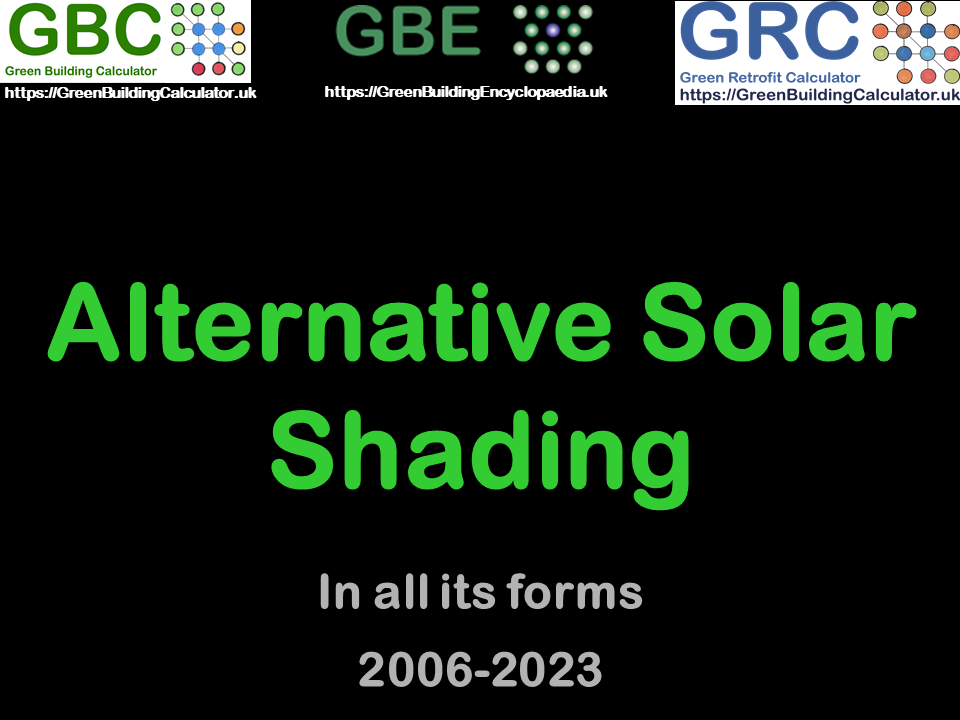 GBC
Green Building Calculator
https://GreenBuildingCalculator.uk

GBE
https://GreenBuildingEncyclopaedia.uk

GRC
Green Retrofit Calculator
https://GreenBuildingCalculator.uk

Alternative Solar Shading

In all its forms

2006-2023